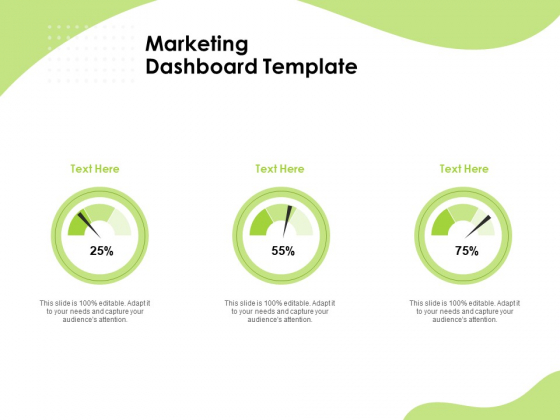 Marketing Dashboard Template

Text Here

25%

This slide is 100% editable. Adapt it to your needs and capture your audience's attention.

Text Here

55%

This slide is 100% editable. Adapt it to your needs and capture your audience's attention.

Text Here

75%

This slide is 100% editable. Adapt it to your needs and capture your audience's attention.